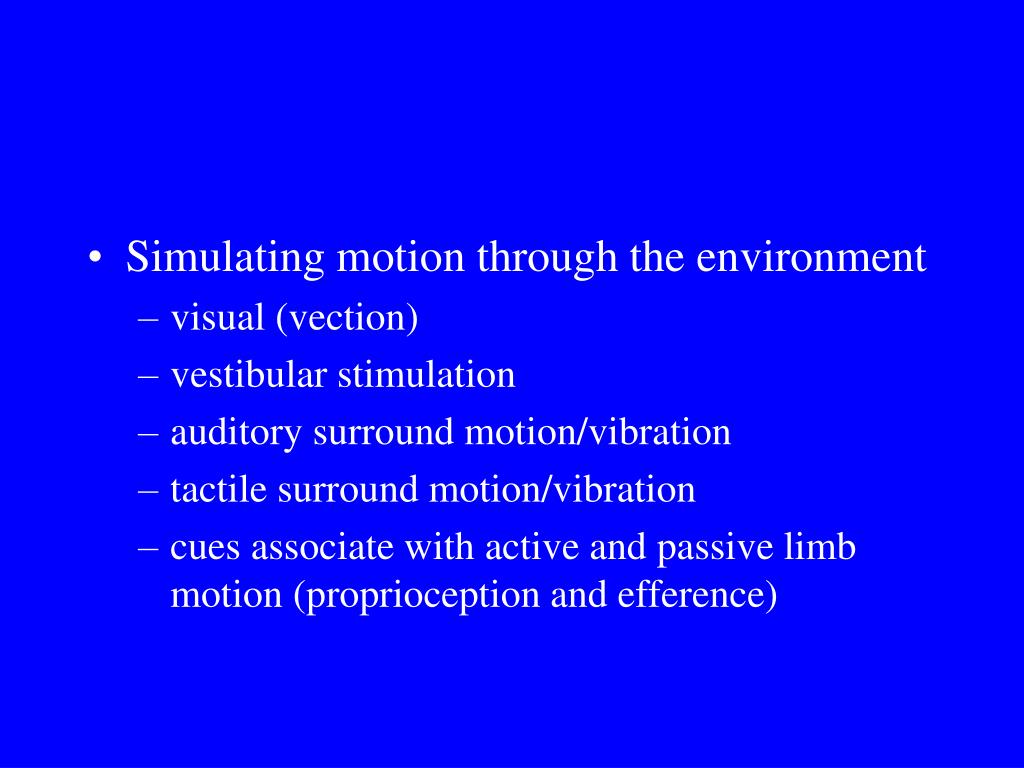 • Simulating motion through the environment
– visual (vection)
– vestibular stimulation
– auditory surround motion/vibration
– tactile surround motion/vibration
– cues associate with active and passive limb motion (proprioception and efference)